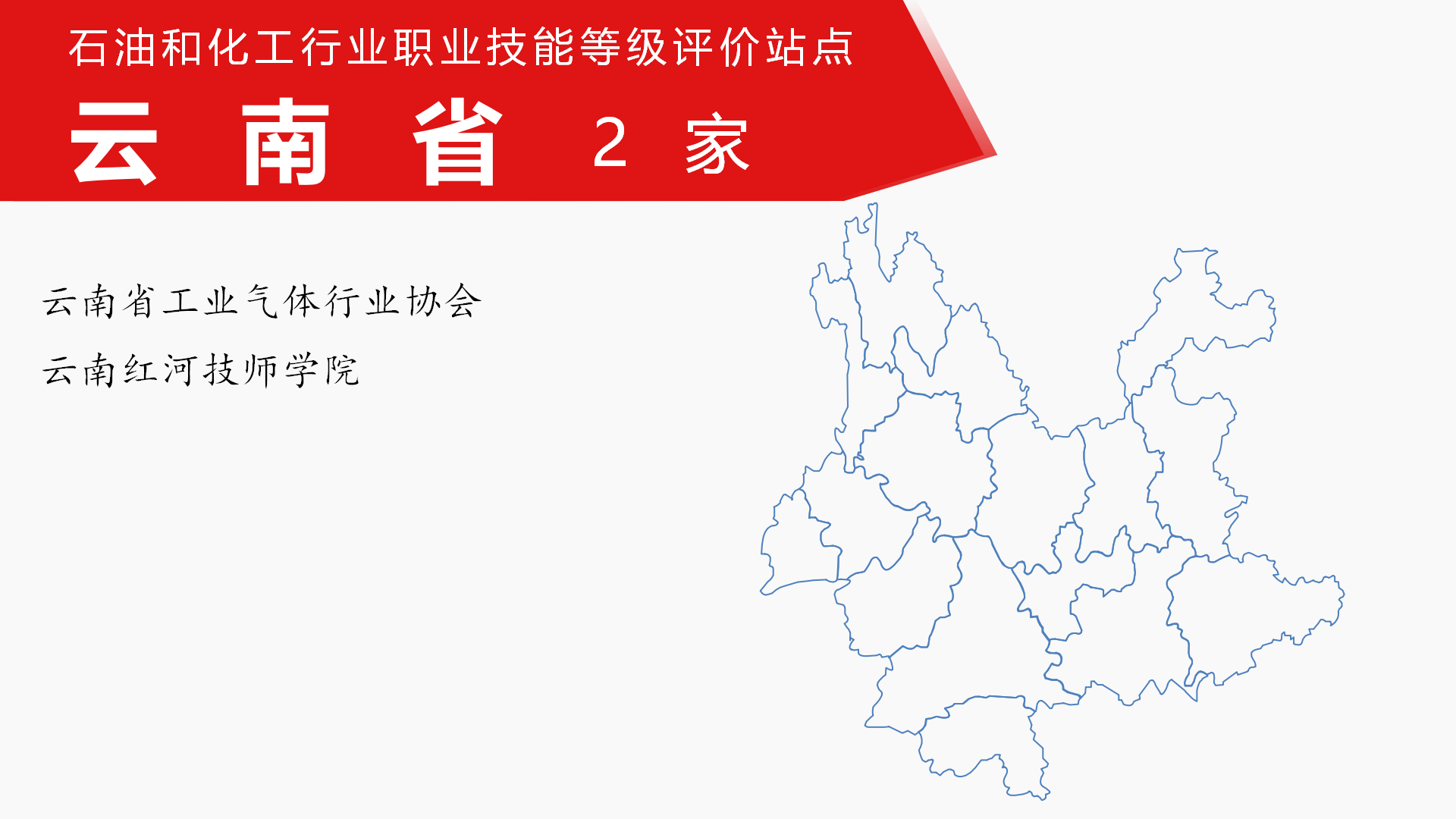 石油和化工行业职业技能等级评价站点

云南省 2 家

云南省工业气体行业协会

云南红河技师学院